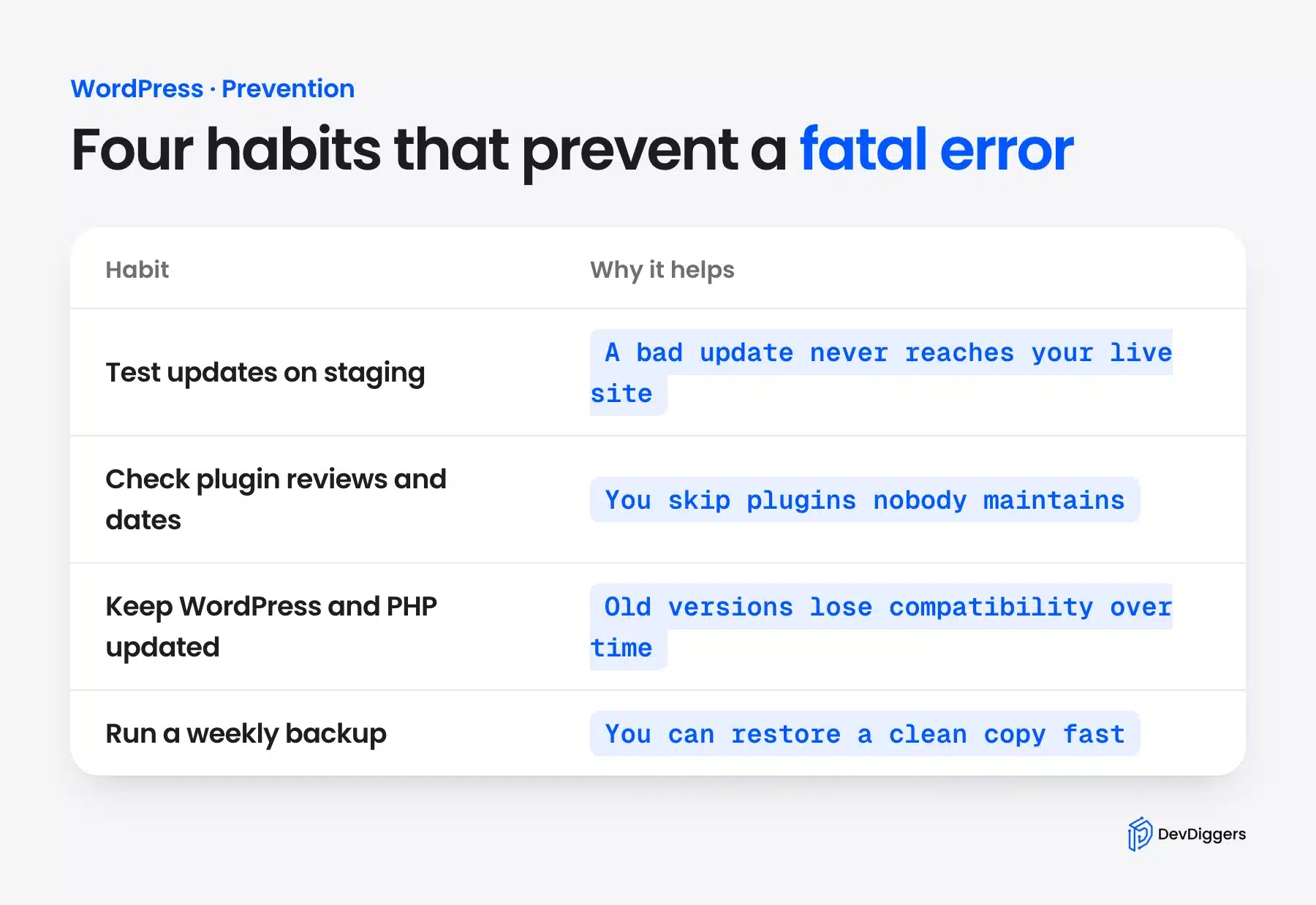 WordPress · Prevention

Four habits that prevent a fatal error

| Habit | Why it helps |
|---|---|
| Test updates on staging | A bad update never reaches your live site |
| Check plugin reviews and dates | You skip plugins nobody maintains |
| Keep WordPress and PHP updated | Old versions lose compatibility over time |
| Run a weekly backup | You can restore a clean copy fast |

DevDiggers